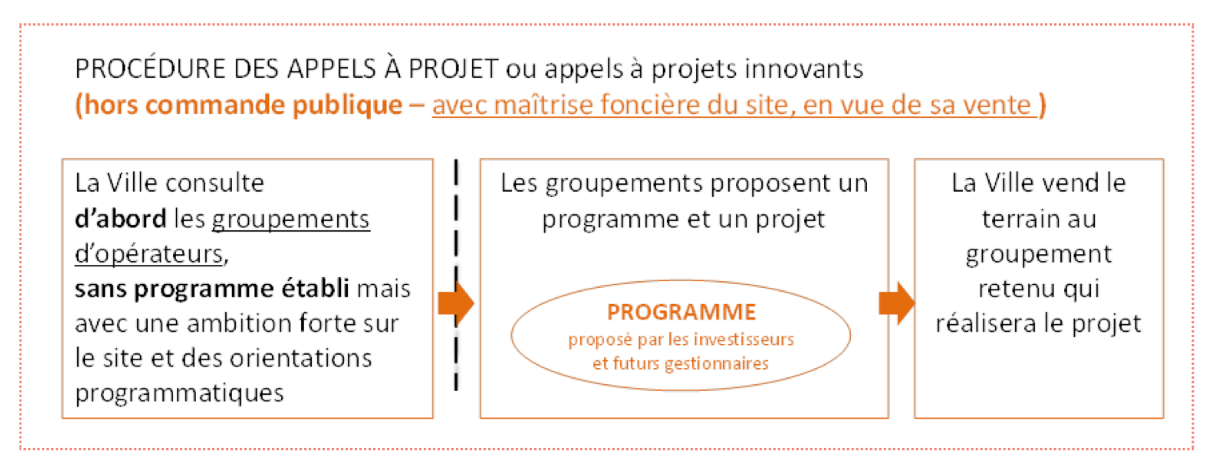 PROCÉDURE DES APPELS À PROJET ou appels à projets innovants
(hors commande publique – avec maîtrise foncière du site, en vue de sa vente )

La Ville consulte d'abord les groupements d'opérateurs, sans programme établi mais avec une ambition forte sur le site et des orientations programmatiques

Les groupements proposent un programme et un projet

PROGRAMME
proposé par les investisseurs et futurs gestionnaires

La Ville vend le terrain au groupement retenu qui réalisera le projet